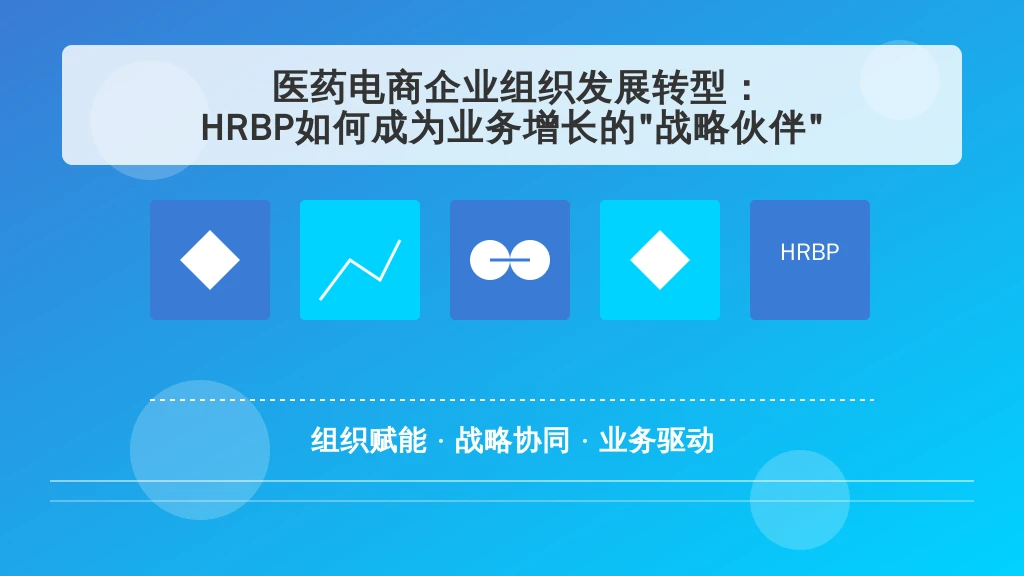 医药电商企业组织发展转型：
HRBP如何成为业务增长的"战略伙伴"

HRBP

组织赋能 · 战略协同 · 业务驱动